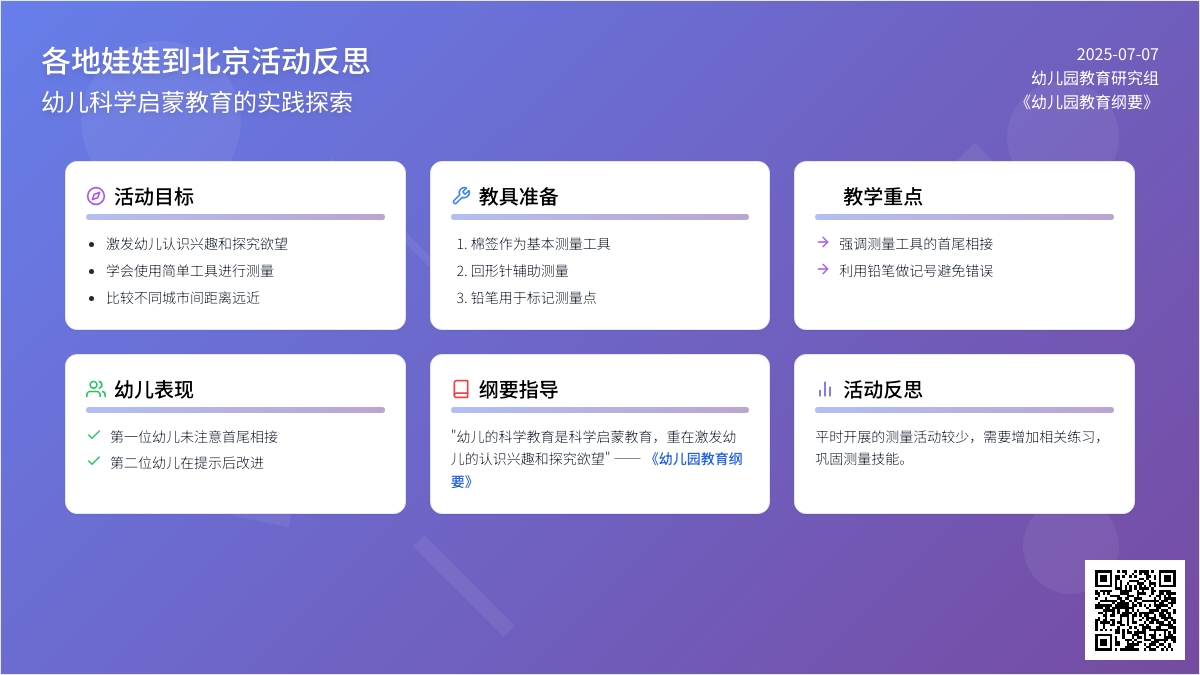 各地娃娃到北京活动反思
幼儿科学启蒙教育的实践探索

2025-07-07
幼儿园教育研究组
《幼儿园教育纲要》

活动目标

- 激发幼儿认识兴趣和探究欲望
- 学会使用简单工具进行测量
- 比较不同城市间距离远近

教具准备

1. 棉签作为基本测量工具
2. 回形针辅助测量
3. 铅笔用于标记测量点

教学重点

→ 强调测量工具的首尾相接
→ 利用铅笔做记号避免错误

幼儿表现

✓ 第一位幼儿未注意首尾相接
✓ 第二位幼儿在提示后改进

纲要指导

"幼儿的科学教育是科学启蒙教育，重在激发幼儿的认识兴趣和探究欲望" —— 《幼儿园教育纲要》

活动反思

平时开展的测量活动较少，需要增加相关练习，巩固测量技能。